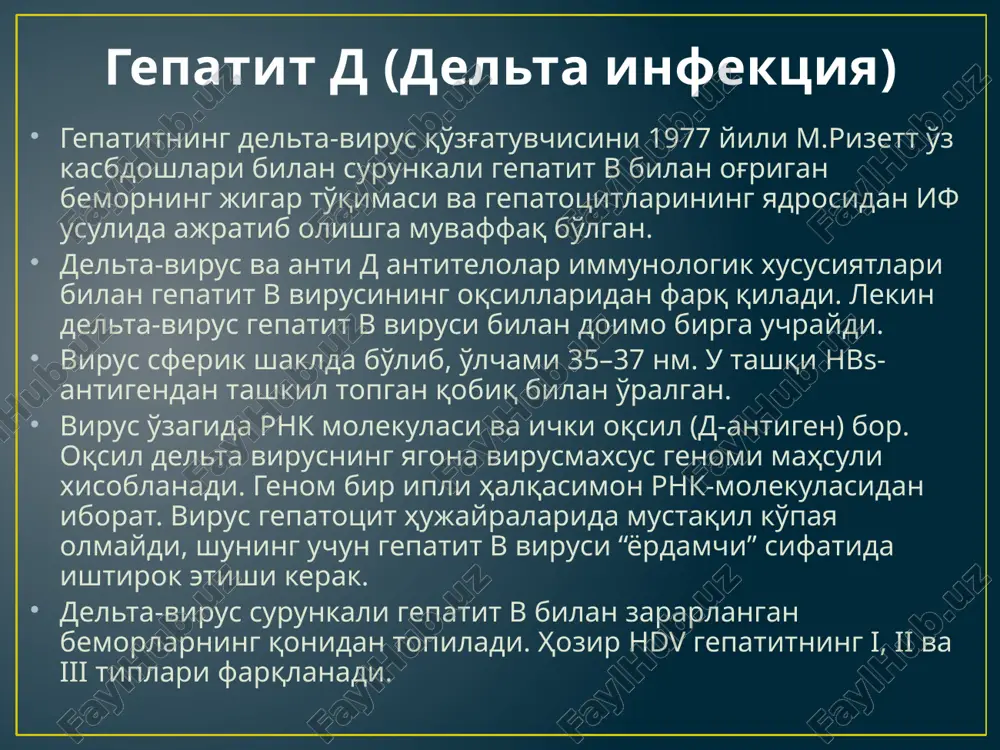 Гепатит Д (Дельта инфекция)

• Гепатитнинг дельта-вирус қўзғатувчисини 1977 йили М.Ризетт ўз касбдошлари билан сурункали гепатит В билан оғриган беморнинг жигар тўқимаси ва гепатоцитларининг ядросидан ИФ усулида ажратиб олишга муваффақ бўлган.

• Дельта-вирус ва анти Д антителолар иммунологик хусусиятлари билан гепатит В вирусининг оқсилларидан фарқ қилади. Лекин дельта-вирус гепатит В вируси билан доимо бирга учрайди.

• Вирус сферик шаклда бўлиб, ўлчами 35–37 нм. У ташқи HBs-антигендан ташкил топган қобиқ билан ўралган.

• Вирус ўзагида РНК молекуласи ва ички оқсил (Д-антиген) бор. Оқсил дельта вируснинг ягона вирусмахсус геноми маҳсули хисобланади. Геном бир ипли ҳалқасимон РНК-молекуласидан иборат. Вирус гепатоцит ҳужайраларида мустақил кўпая олмайди, шунинг учун гепатит В вируси “ёрдамчи” сифатида иштирок этиши керак.

• Дельта-вирус сурункали гепатит В билан зарарланган беморларнинг қонидан топилади. Ҳозир HDV гепатитнинг I, II ва III типлари фарқланади.

FaylHub.uz